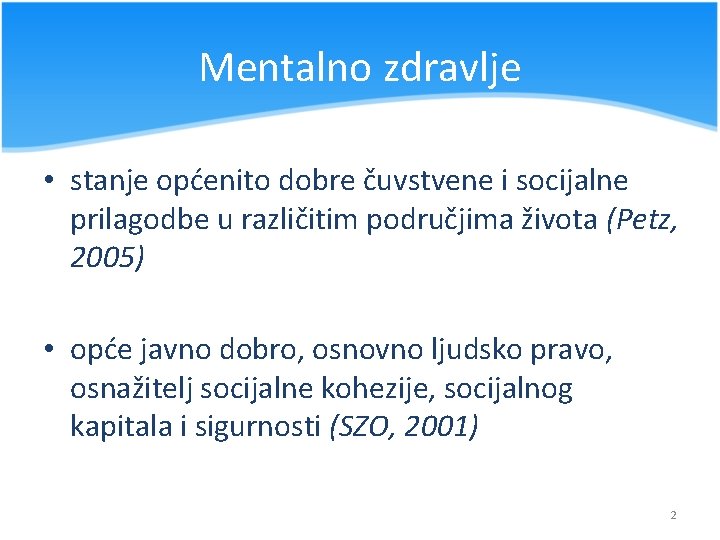 Mentalno zdravlje

• stanje općenito dobre čuvstvene i socijalne prilagodbe u različitim područjima života (Petz, 2005)

• opće javno dobro, osnovno ljudsko pravo, osnažitelj socijalne kohezije, socijalnog kapitala i sigurnosti (SZO, 2001)

2